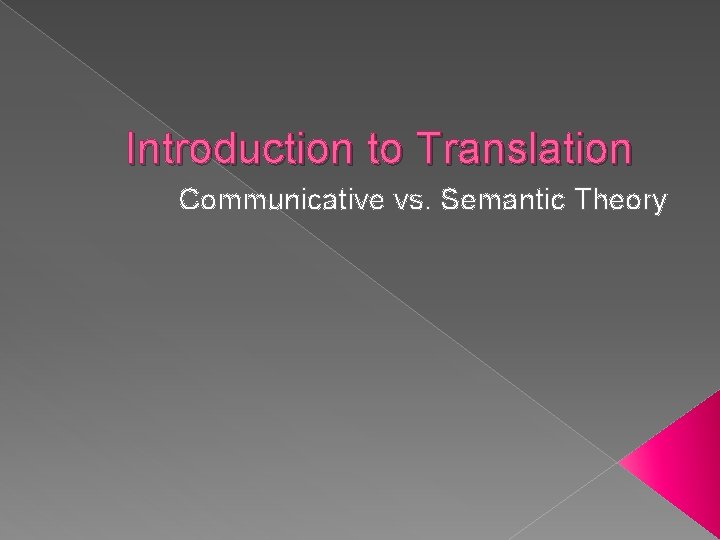 Introduction to Translation

Communicative vs. Semantic Theory